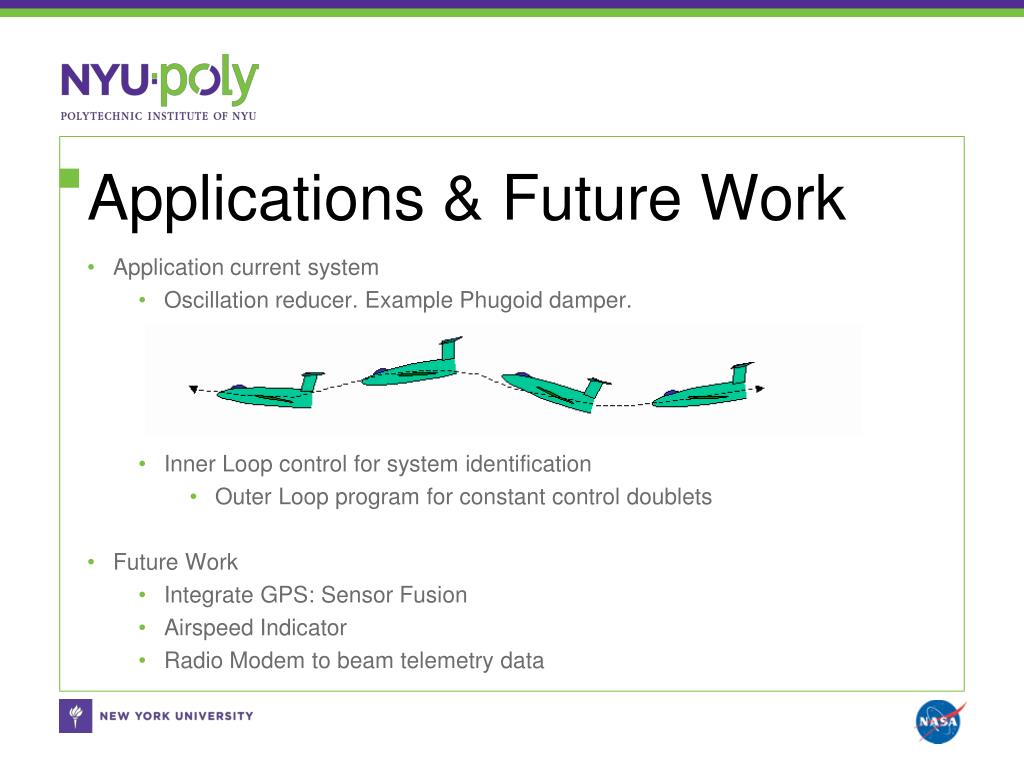 NYU·poly
POLYTECHNIC INSTITUTE OF NYU

Applications & Future Work

• Application current system
  • Oscillation reducer. Example Phugoid damper.
  • Inner Loop control for system identification
    • Outer Loop program for constant control doublets

• Future Work
  • Integrate GPS: Sensor Fusion
  • Airspeed Indicator
  • Radio Modem to beam telemetry data

NEW YORK UNIVERSITY

NASA